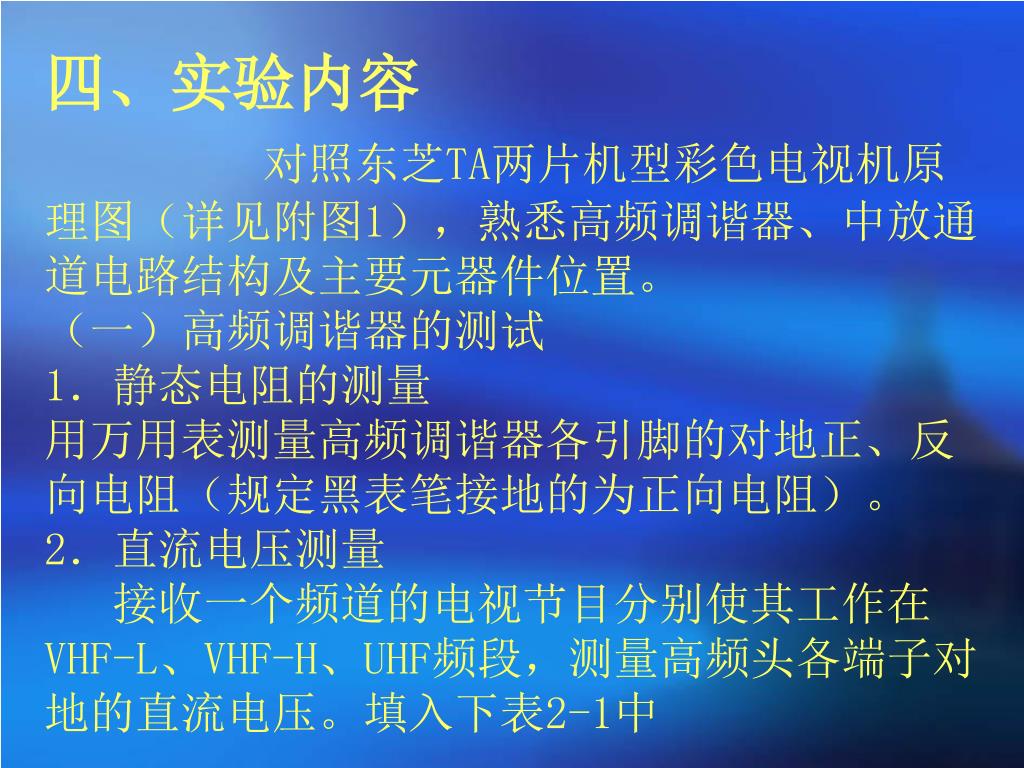 四、实验内容

对照东芝TA两片机型彩色电视机原理图（详见附图1），熟悉高频调谐器、中放通道电路结构及主要元器件位置。

（一）高频调谐器的测试

1. 静态电阻的测量

用万用表测量高频调谐器各引脚的对地正、反向电阻（规定黑表笔接地的为正向电阻）。

2. 直流电压测量

接收一个频道的电视节目分别使其工作在VHF-L、VHF-H、UHF频段，测量高频头各端子对地的直流电压。填入下表2-1中